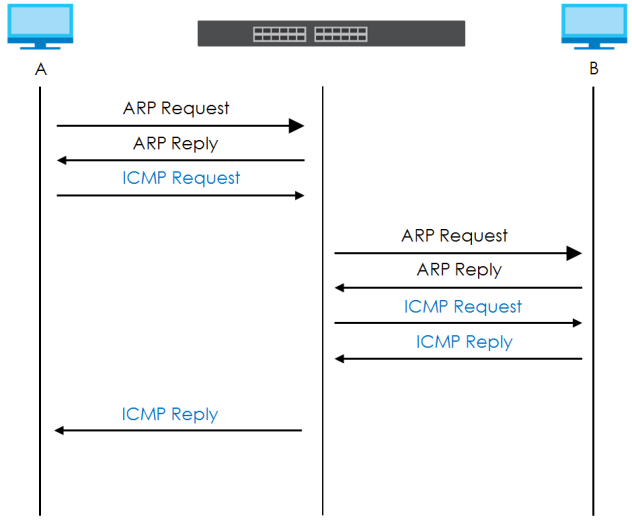 A

B

ARP Request

ARP Reply

ICMP Request

ARP Request

ARP Reply

ICMP Request

ICMP Reply

ICMP Reply